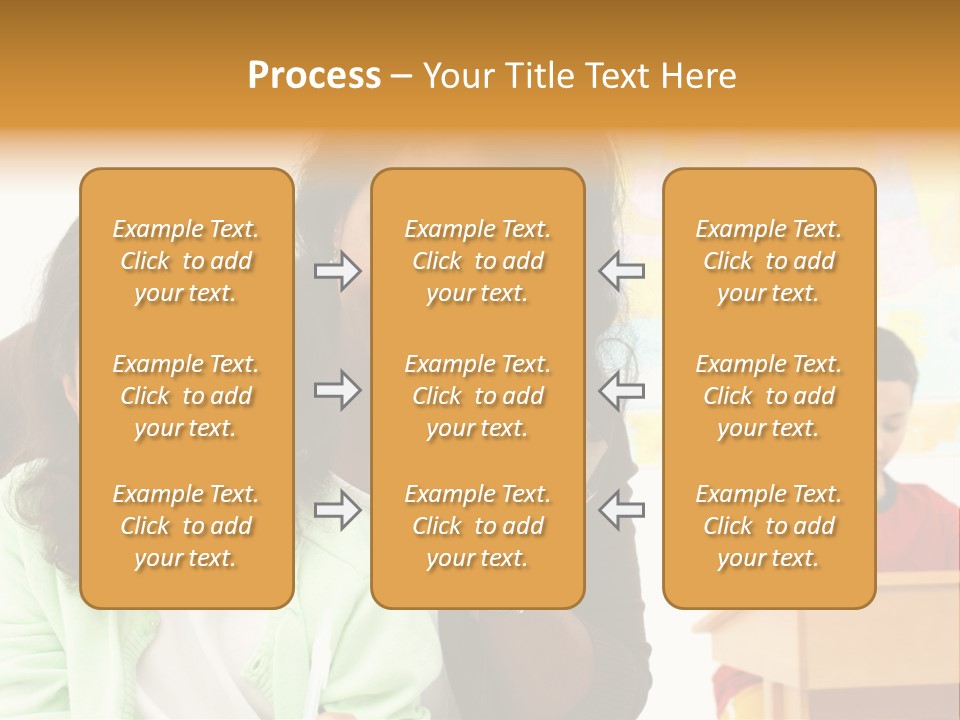 Process – Your Title Text Here

Example Text. Click to add your text.

Example Text. Click to add your text.

Example Text. Click to add your text.

Example Text. Click to add your text.

Example Text. Click to add your text.

Example Text. Click to add your text.

Example Text. Click to add your text.

Example Text. Click to add your text.

Example Text. Click to add your text.